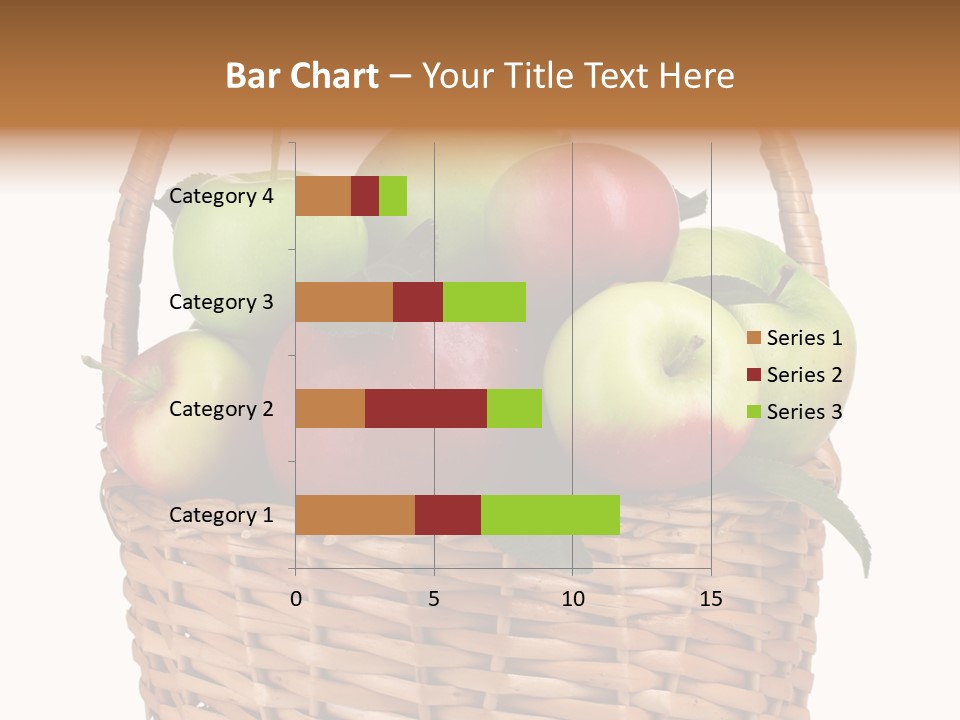 Bar Chart – Your Title Text Here

Category 4
Category 3
Category 2
Category 1

0
5
10
15

Series 1
Series 2
Series 3